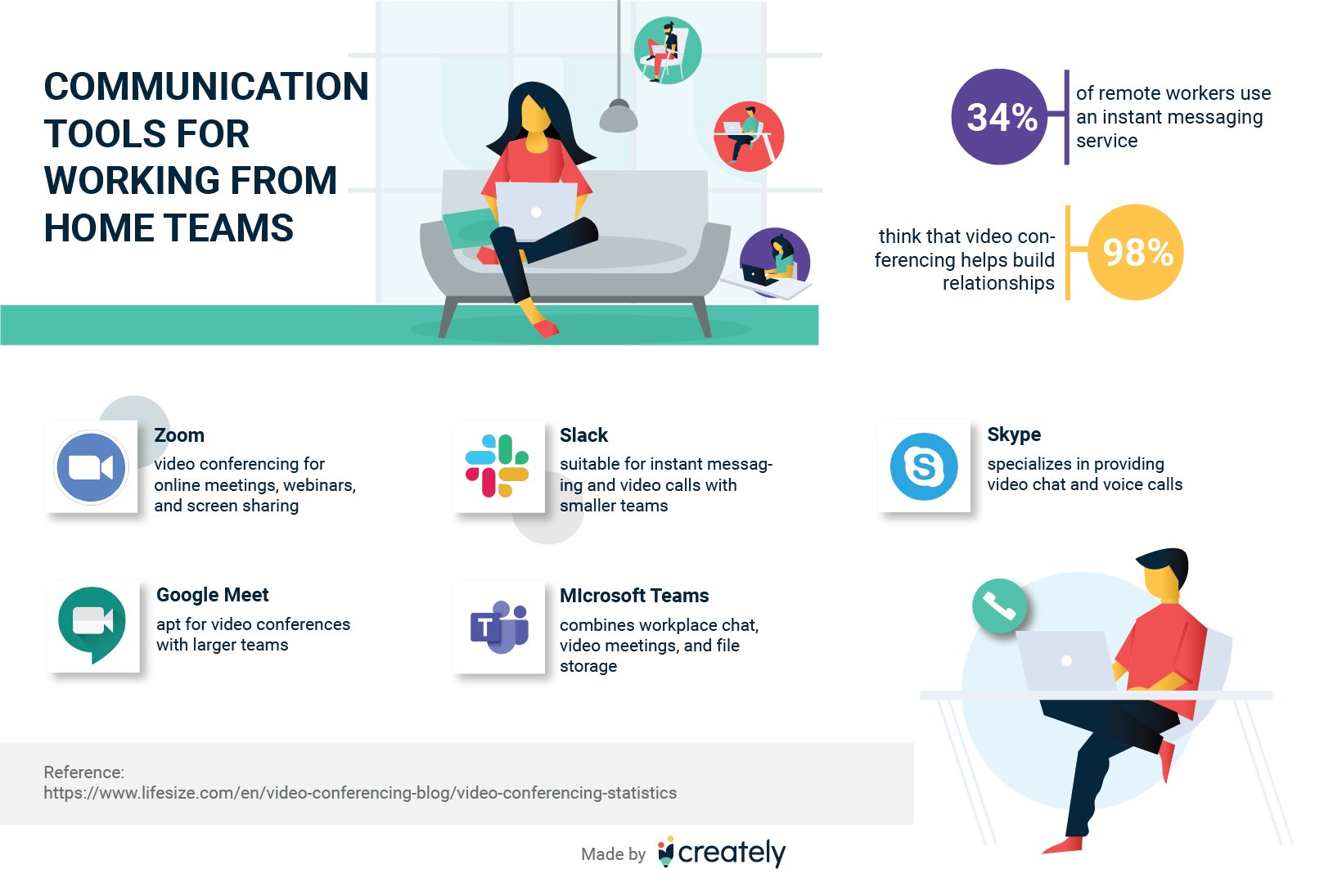 COMMUNICATION TOOLS FOR WORKING FROM HOME TEAMS

34% of remote workers use an instant messaging service

think that video conferencing helps build relationships 98%

Zoom
video conferencing for online meetings, webinars, and screen sharing

Slack
suitable for instant messaging and video calls with smaller teams

Skype
specializes in providing video chat and voice calls

Google Meet
apt for video conferences with larger teams

MIcrosoft Teams
combines workplace chat, video meetings, and file storage

Reference:
https://www.lifesize.com/en/video-conferencing-blog/video-conferencing-statistics

Made by creately